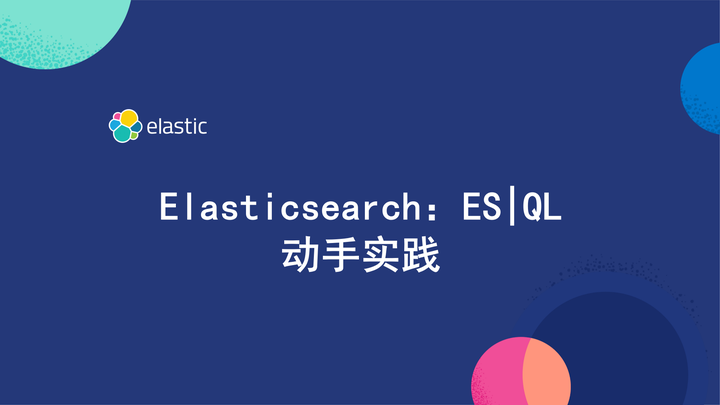 elastic

Elasticsearch：ES|QL
动手实践